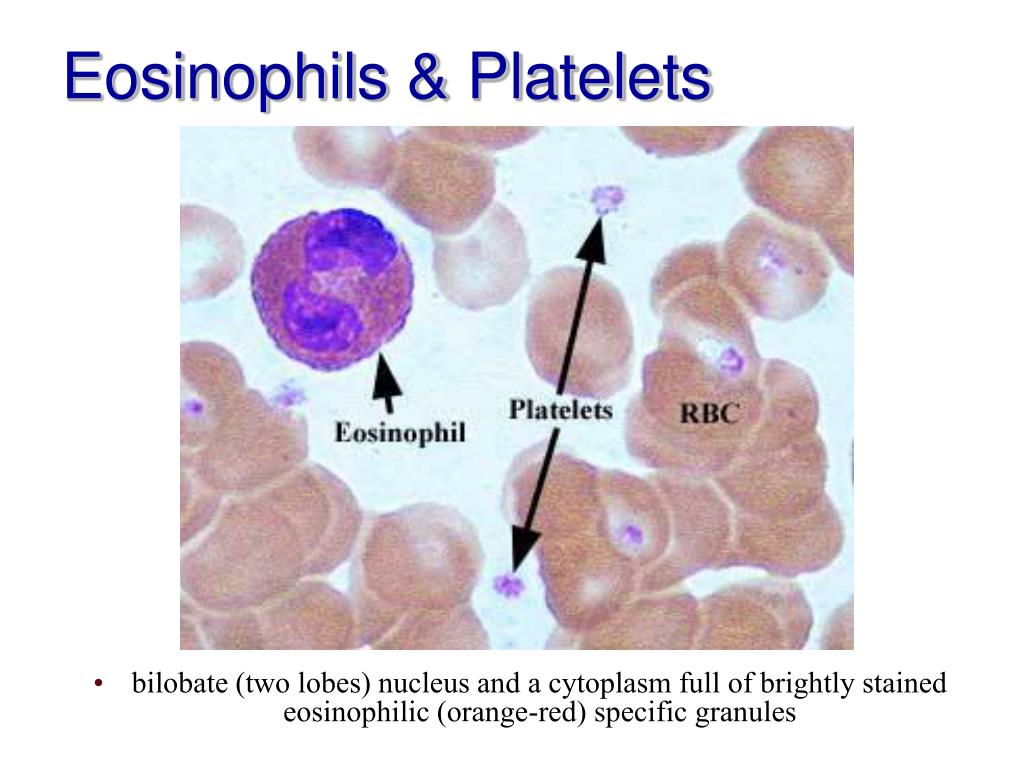 Eosinophils & Platelets

Eosinophil

Platelets

RBC

• bilobate (two lobes) nucleus and a cytoplasm full of brightly stained eosinophilic (orange-red) specific granules